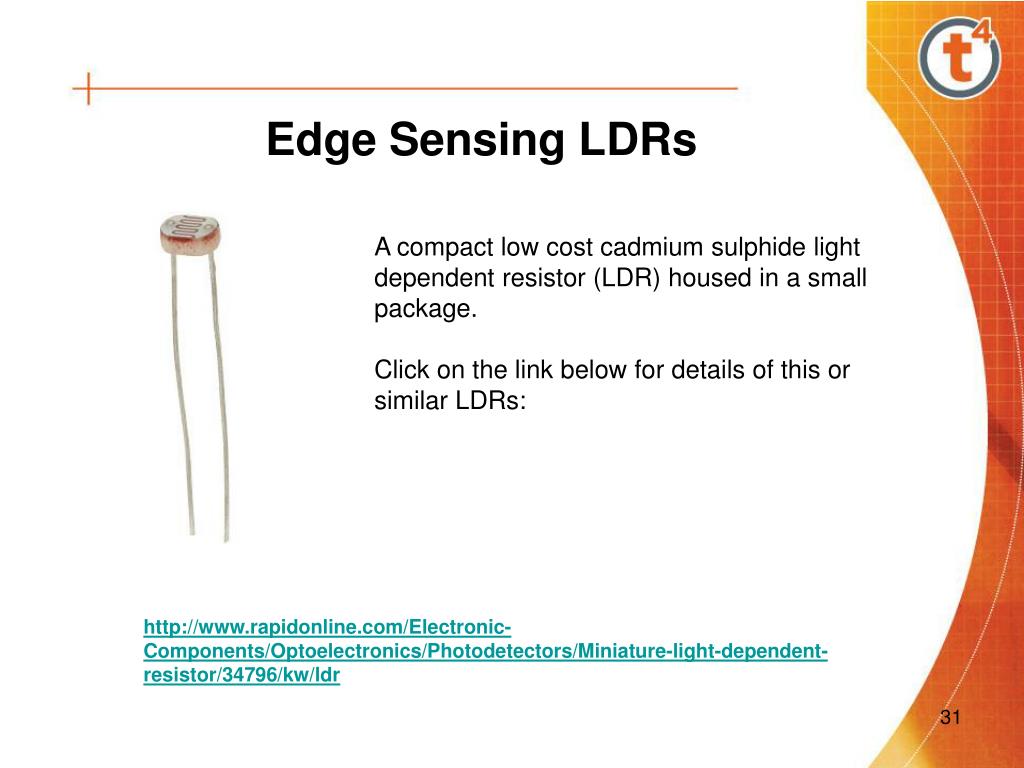 t4

Edge Sensing LDRs

A compact low cost cadmium sulphide light dependent resistor (LDR) housed in a small package.

Click on the link below for details of this or similar LDRs:

http://www.rapidonline.com/Electronic-Components/Optoelectronics/Photodetectors/Miniature-light-dependent-resistor/34796/kw/ldr

31